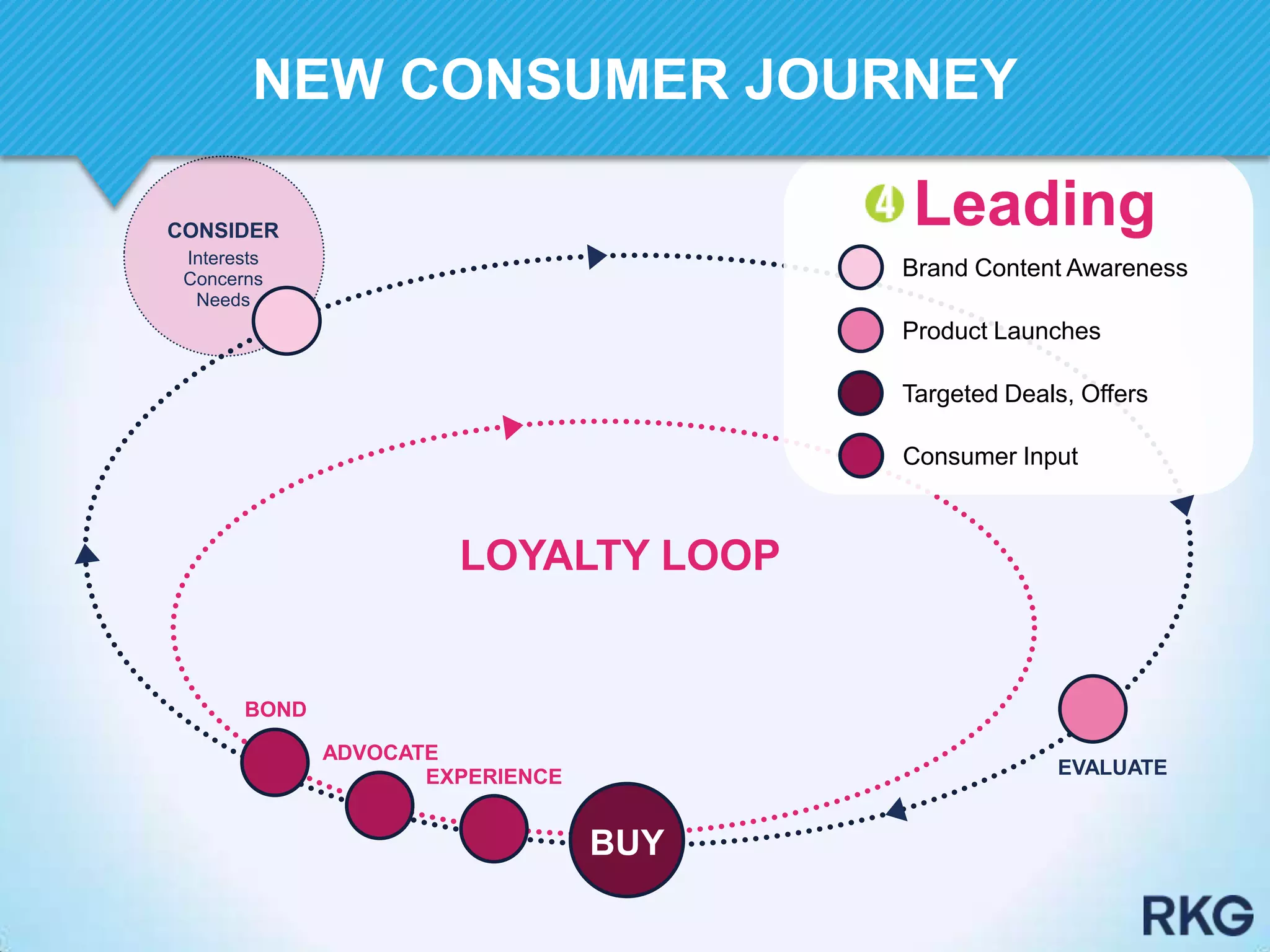 NEW CONSUMER JOURNEY

CONSIDER
Interests
Concerns
Needs

4 Leading

Brand Content Awareness

Product Launches

Targeted Deals, Offers

Consumer Input

LOYALTY LOOP

BOND

ADVOCATE

EXPERIENCE

BUY

EVALUATE

RKG